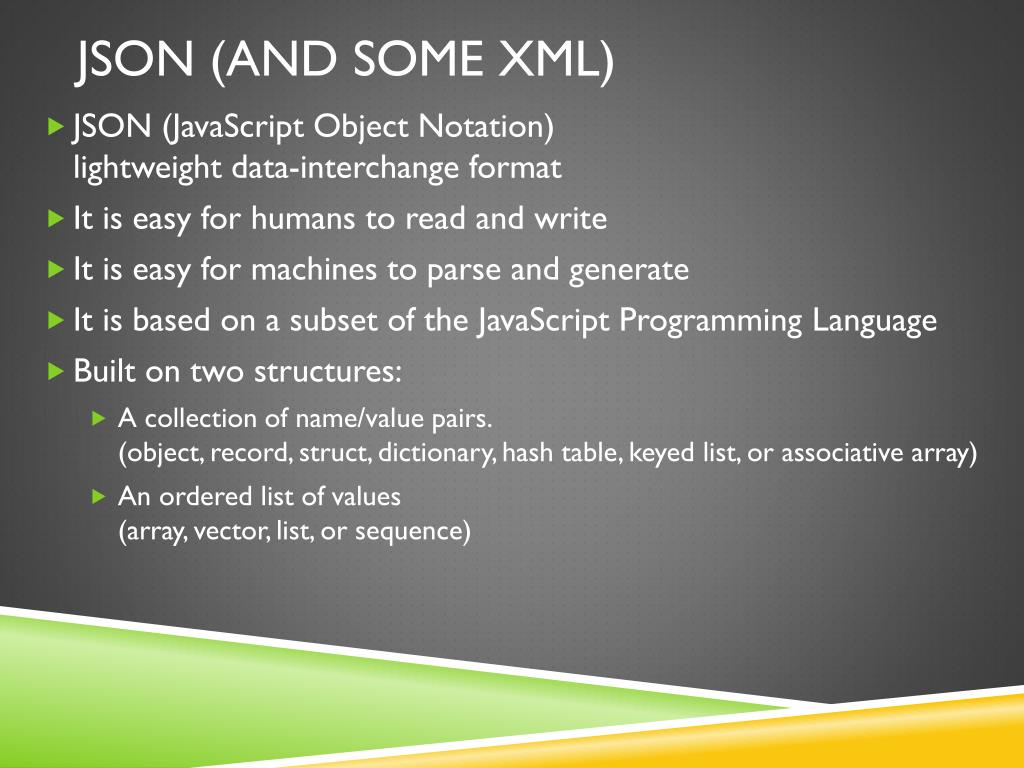 JSON (AND SOME XML)

JSON (JavaScript Object Notation)
lightweight data-interchange format

It is easy for humans to read and write

It is easy for machines to parse and generate

It is based on a subset of the JavaScript Programming Language

Built on two structures:

A collection of name/value pairs.
(object, record, struct, dictionary, hash table, keyed list, or associative array)

An ordered list of values
(array, vector, list, or sequence)